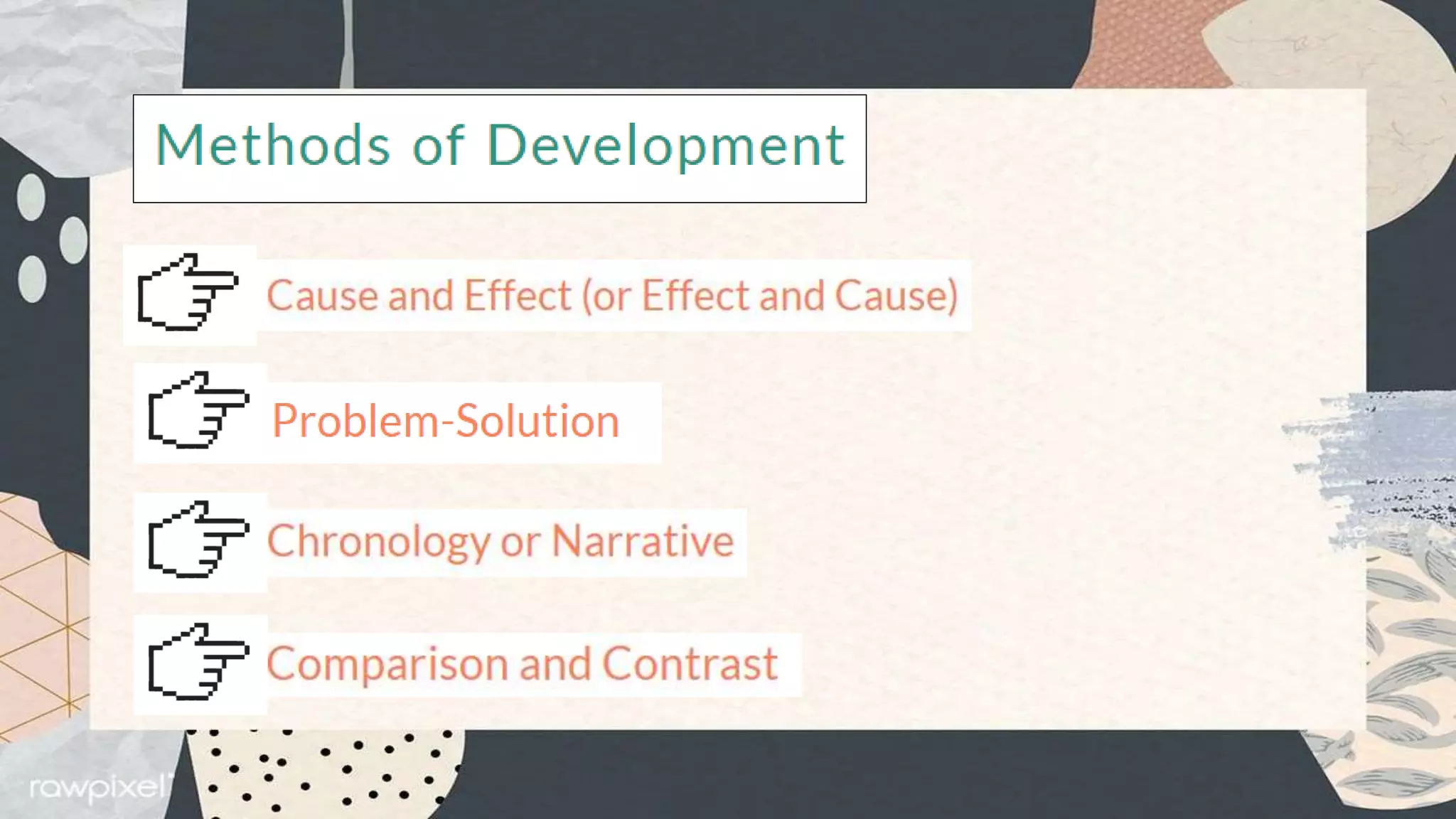 Methods of Development

Cause and Effect (or Effect and Cause)

Problem-Solution

Chronology or Narrative

Comparison and Contrast

rawpixel